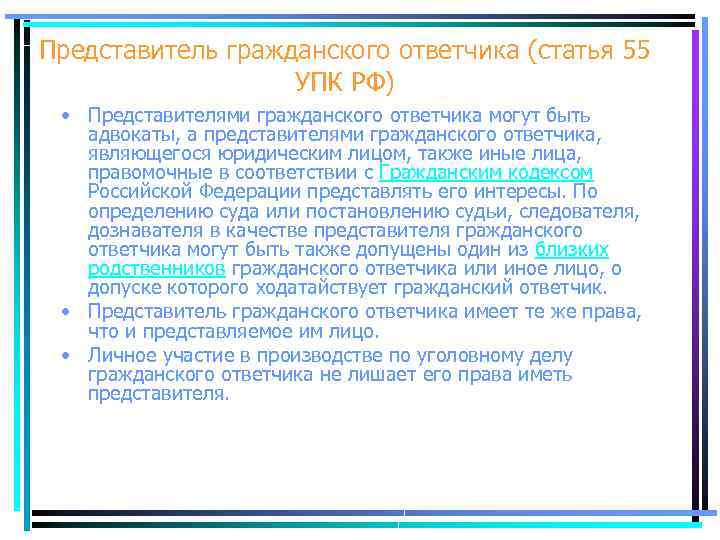 Представитель гражданского ответчика (статья 55 УПК РФ)

• Представителями гражданского ответчика могут быть адвокаты, а представителями гражданского ответчика, являющегося юридическим лицом, также иные лица, правомочные в соответствии с Гражданским кодексом Российской Федерации представлять его интересы. По определению суда или постановлению судьи, следователя, дознавателя в качестве представителя гражданского ответчика могут быть также допущены один из близких родственников гражданского ответчика или иное лицо, о допуске которого ходатайствует гражданский ответчик.

• Представитель гражданского ответчика имеет те же права, что и представляемое им лицо.

• Личное участие в производстве по уголовному делу гражданского ответчика не лишает его права иметь представителя.